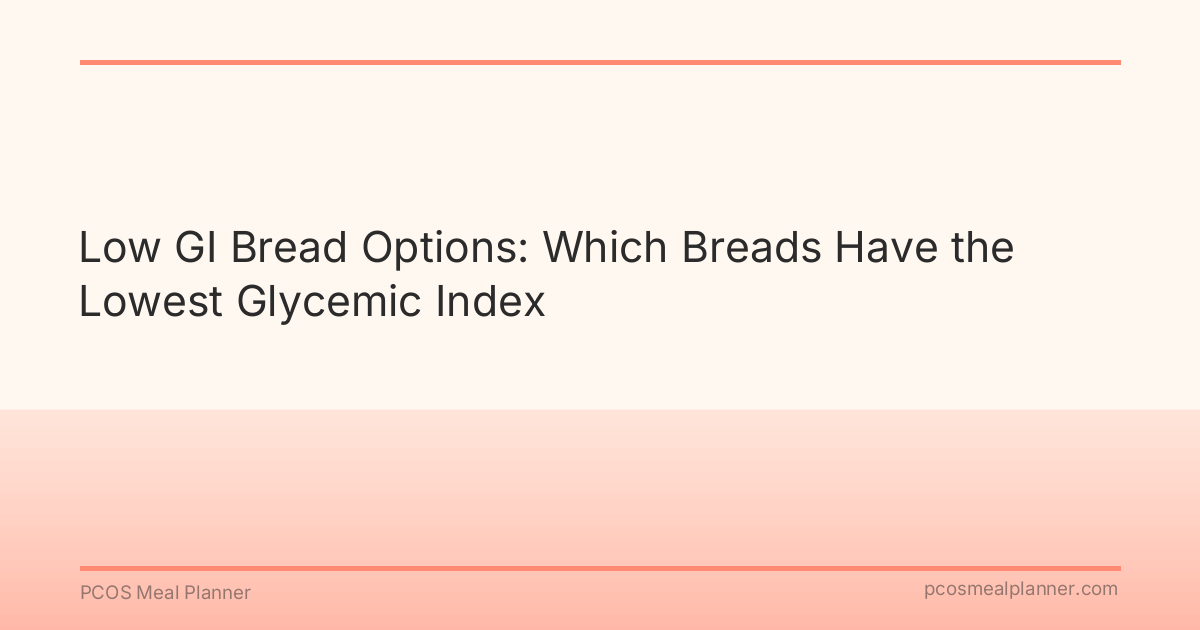 Low GI Bread Options: Which Breads Have the Lowest Glycemic Index

PCOS Meal Planner

pcosmealplanner.com